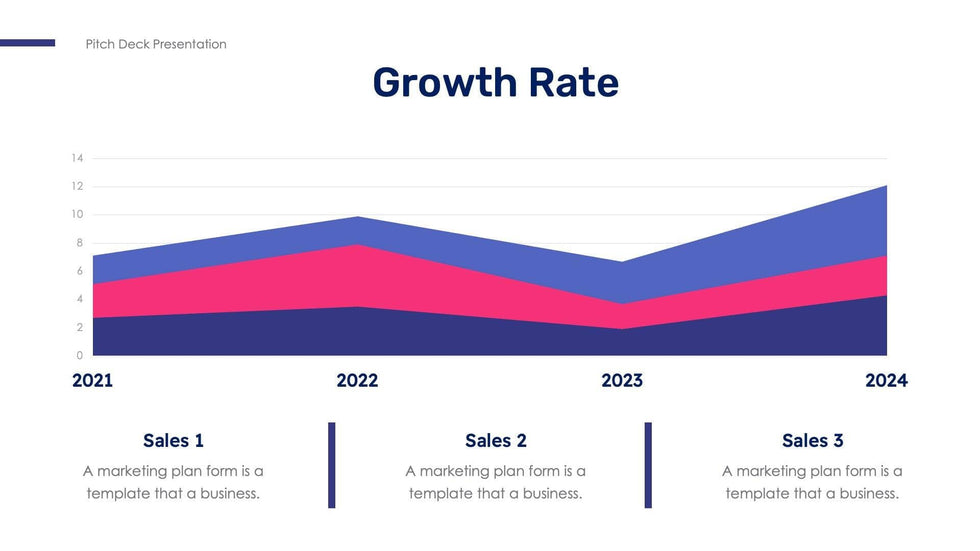 Pitch Deck Presentation

Growth Rate

14
12
10
8
6
4
2
0

2021
2022
2023
2024

Sales 1
A marketing plan form is a template that a business.

Sales 2
A marketing plan form is a template that a business.

Sales 3
A marketing plan form is a template that a business.